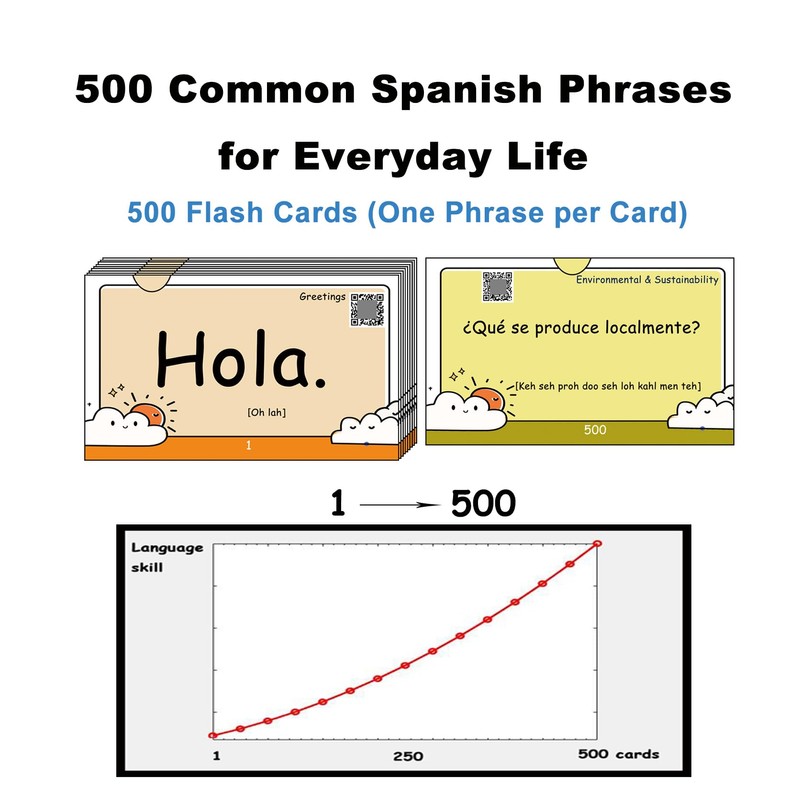 500 Common Spanish Phrases for Everyday Life

500 Flash Cards (One Phrase per Card)

Greetings

Hola.

[Oh lah]

1

Environmental & Sustainability

¿Qué se produce localmente?

[Keh seh proh doo seh loh kahl men teh]

500

1 → 500

Language skill

1

250

500 cards